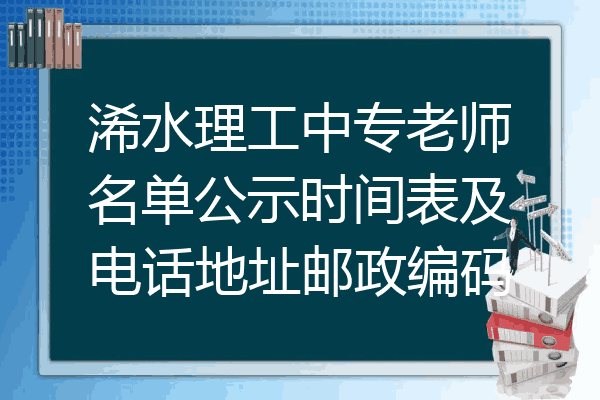 浠水理工中专老师名单公示时间表及电话地址邮政编码